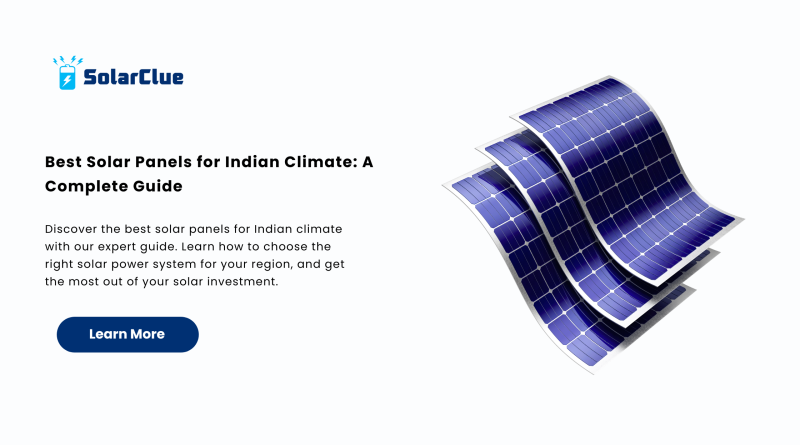 SolarClue

Best Solar Panels for Indian Climate: A Complete Guide

Discover the best solar panels for Indian climate with our expert guide. Learn how to choose the right solar power system for your region, and get the most out of your solar investment.

Learn More